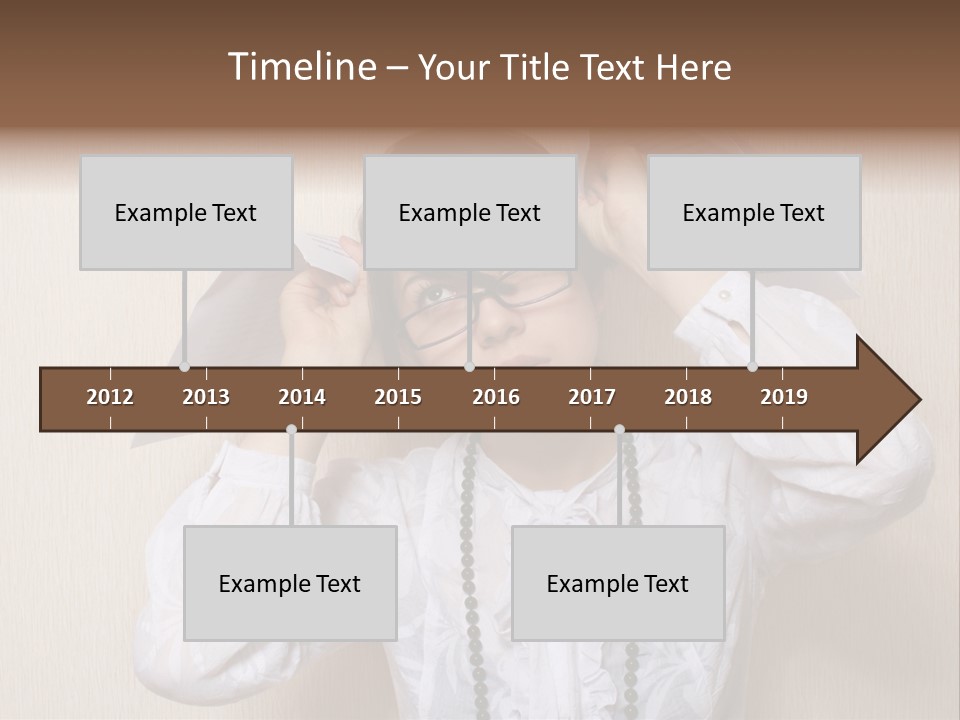 Timeline – Your Title Text Here

Example Text

Example Text

Example Text

2012 2013 2014 2015 2016 2017 2018 2019

Example Text

Example Text